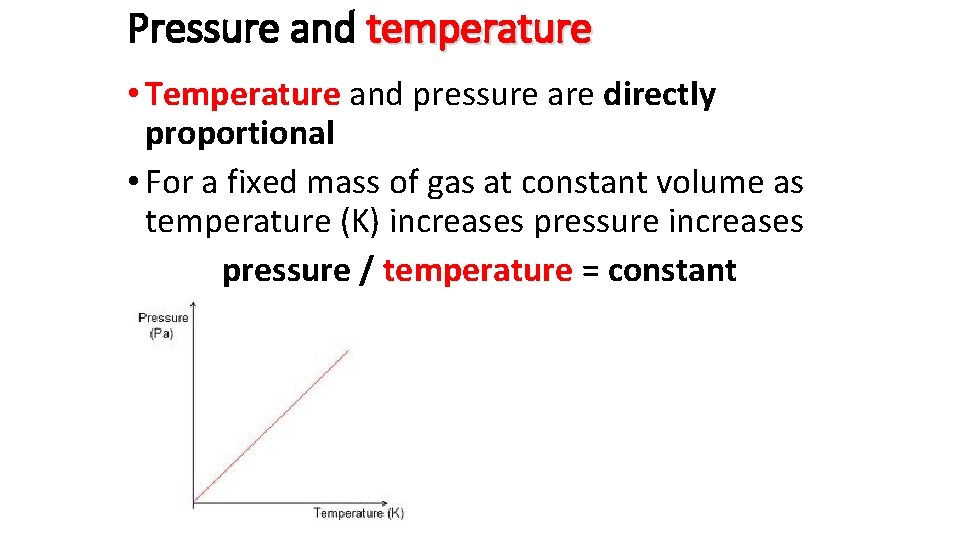 Pressure and temperature

• Temperature and pressure are directly proportional

• For a fixed mass of gas at constant volume as temperature (K) increases pressure increases

pressure / temperature = constant

Pressure (Pa)

Temperature (K)